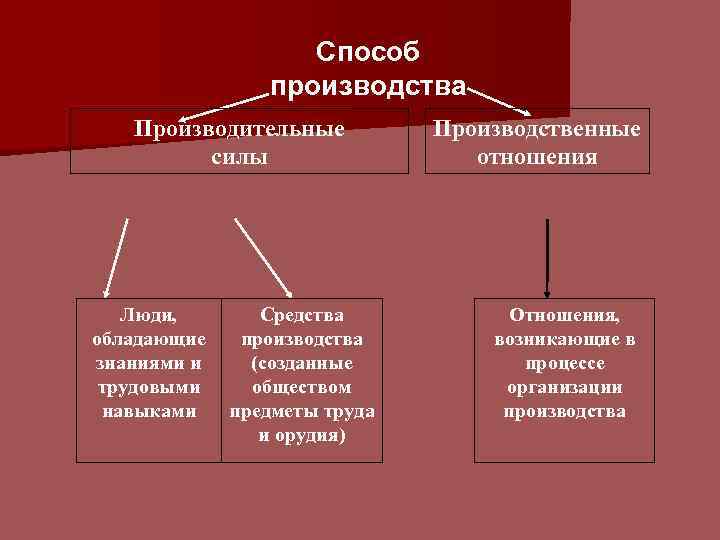 Способ производства

Производительные силы

Производственные отношения

Люди, обладающие знаниями и трудовыми навыками

Средства производства (созданные обществом предметы труда и орудия)

Отношения, возникающие в процессе организации производства